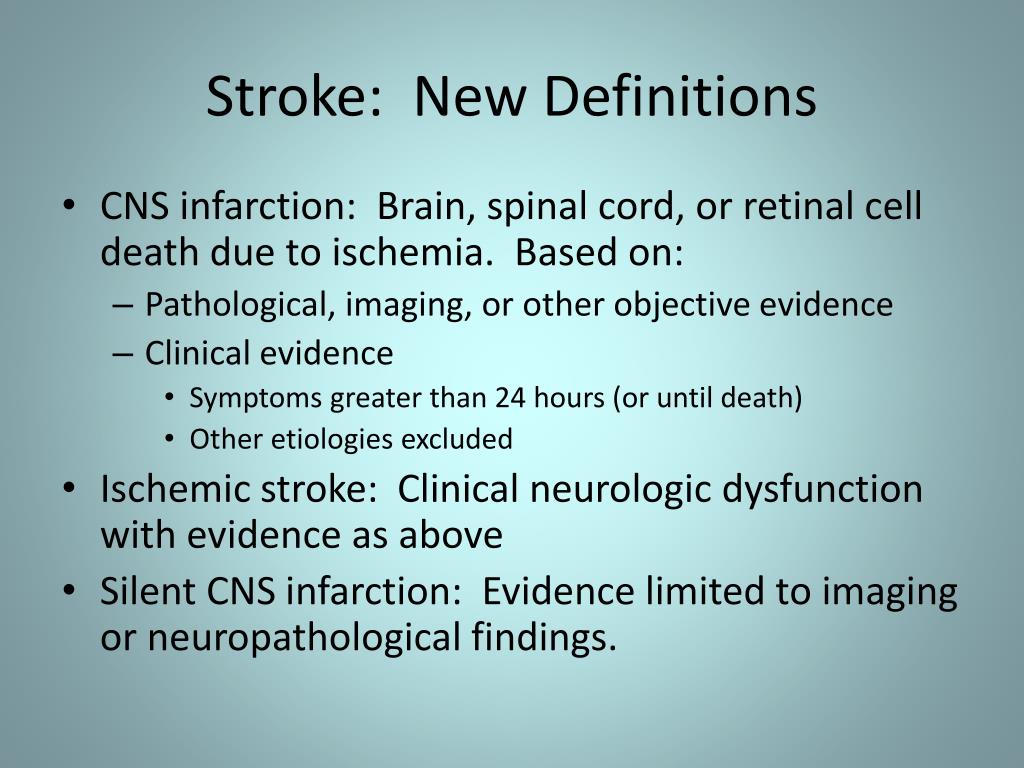 Stroke: New Definitions

• CNS infarction: Brain, spinal cord, or retinal cell death due to ischemia. Based on:
– Pathological, imaging, or other objective evidence
– Clinical evidence
• Symptoms greater than 24 hours (or until death)
• Other etiologies excluded
• Ischemic stroke: Clinical neurologic dysfunction with evidence as above
• Silent CNS infarction: Evidence limited to imaging or neuropathological findings.